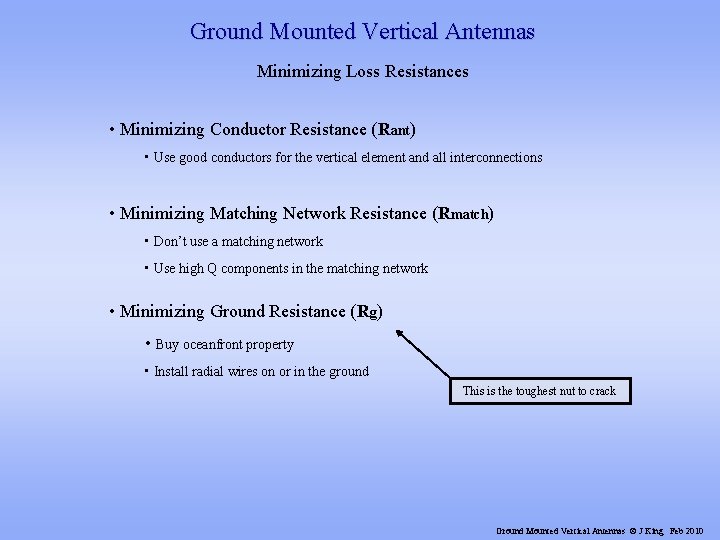 Ground Mounted Vertical Antennas

Minimizing Loss Resistances

• Minimizing Conductor Resistance ($R_{ant}$)

▪ Use good conductors for the vertical element and all interconnections

• Minimizing Matching Network Resistance ($R_{match}$)

▪ Don't use a matching network

▪ Use high Q components in the matching network

• Minimizing Ground Resistance ($R_g$)

• Buy oceanfront property

▪ Install radial wires on or in the ground

This is the toughest nut to crack

Ground Mounted Vertical Antennas © J King Feb 2010